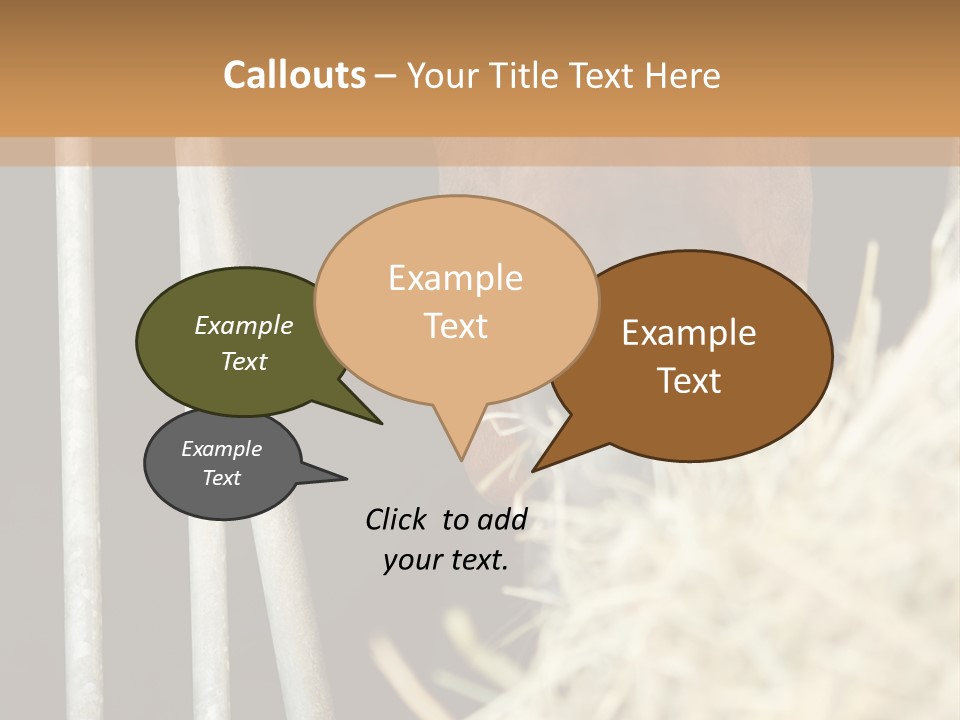 Callouts – Your Title Text Here

Example Text

Example Text

Example Text

Example Text

Click to add your text.